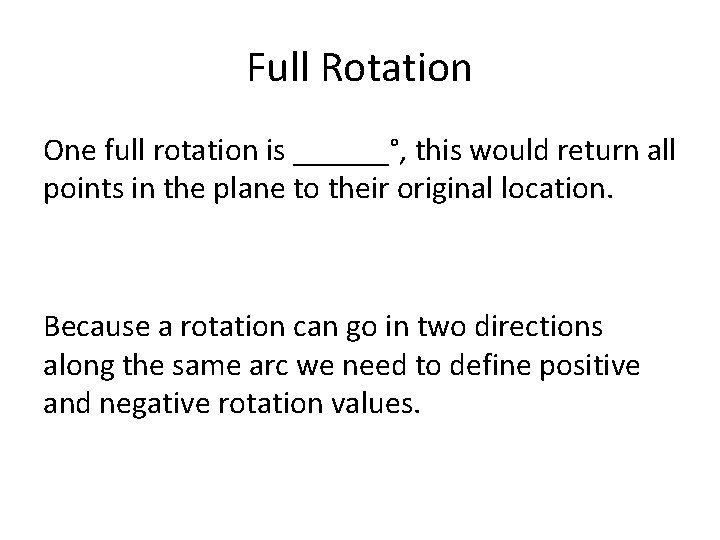 Full Rotation

One full rotation is ______°, this would return all points in the plane to their original location.

Because a rotation can go in two directions along the same arc we need to define positive and negative rotation values.